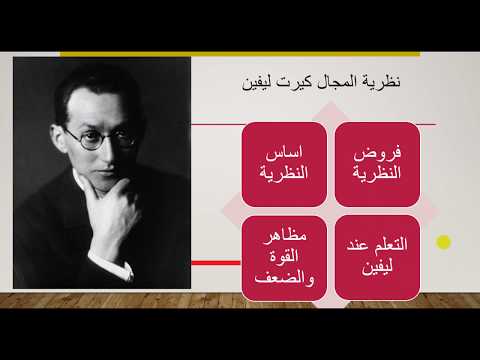 نظرية المجال كيرت ليفين

فروض النظرية

اساس النظرية

التعلم عند ليفين

مظاهر القوة والضعف